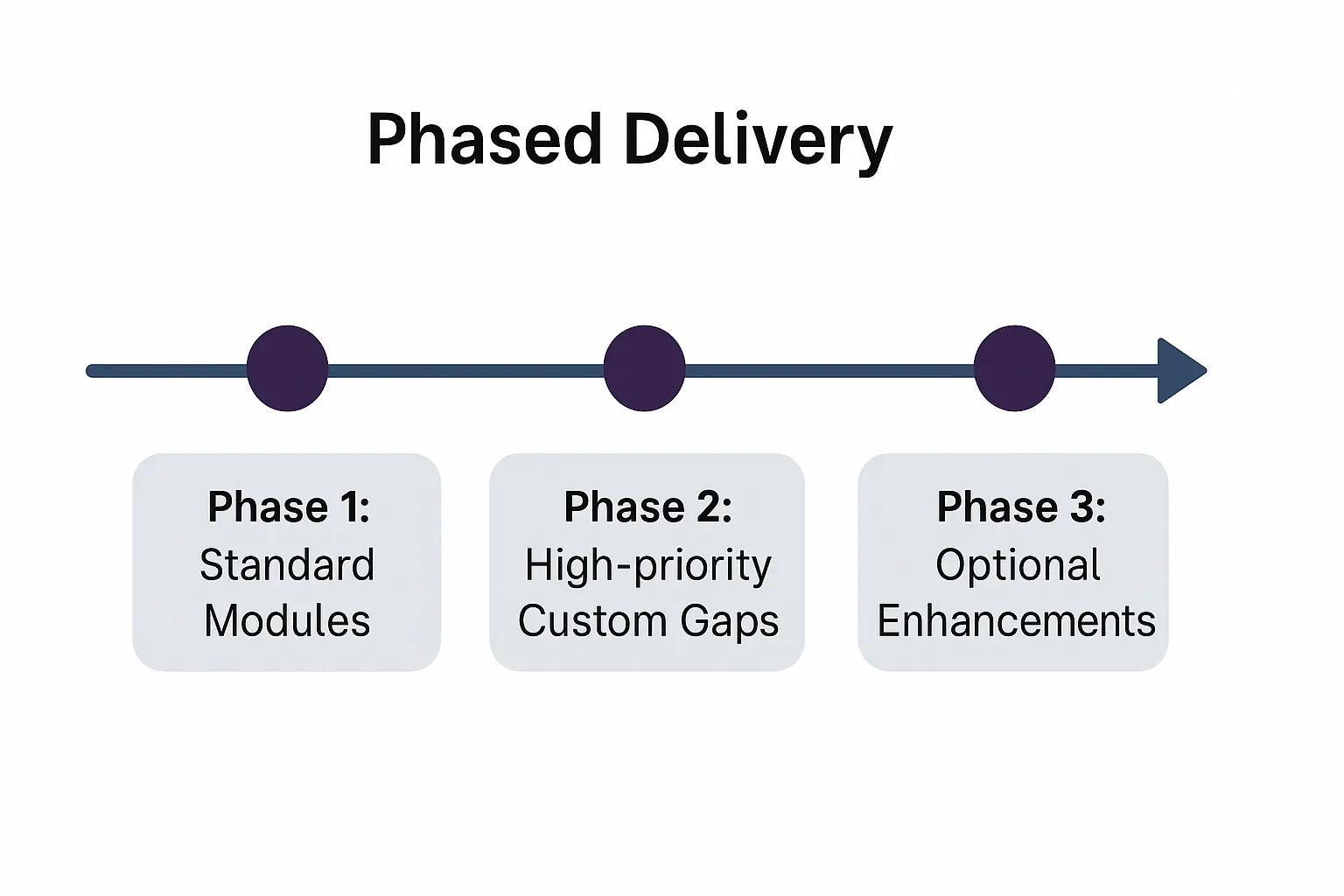 Phased Delivery

Phase 1:
Standard Modules

Phase 2:
High-priority Custom Gaps

Phase 3:
Optional Enhancements